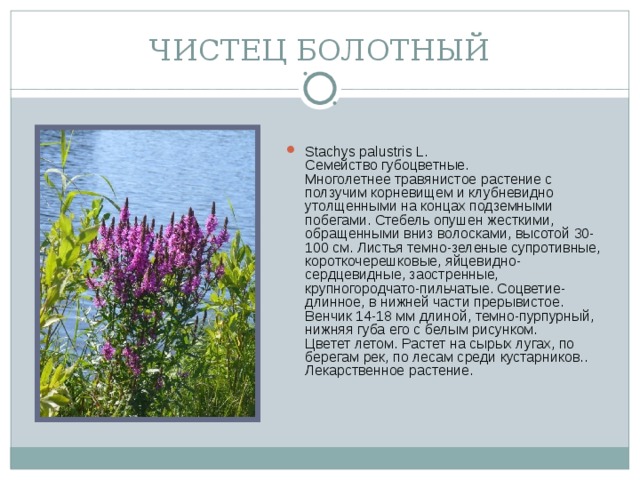 ЧИСТЕЦ БОЛОТНЫЙ

Stachys palustris L.
Семейство губоцветные.
Многолетнее травянистое растение с ползучим корневищем и клубневидно утолщенными на концах подземными побегами. Стебель опушен жесткими, обращенными вниз волосками, высотой 30-100 см. Листья темно-зеленые супротивные, короткочерешковые, яйцевидно-сердцевидные, заостренные, крупногородчато-пильчатые. Соцветие-длинное, в нижней части прерывистое. Венчик 14-18 мм длиной, темно-пурпурный, нижняя губа его с белым рисунком. Цветет летом. Растет на сырых лугах, по берегам рек, по лесам среди кустарников.. Лекарственное растение.